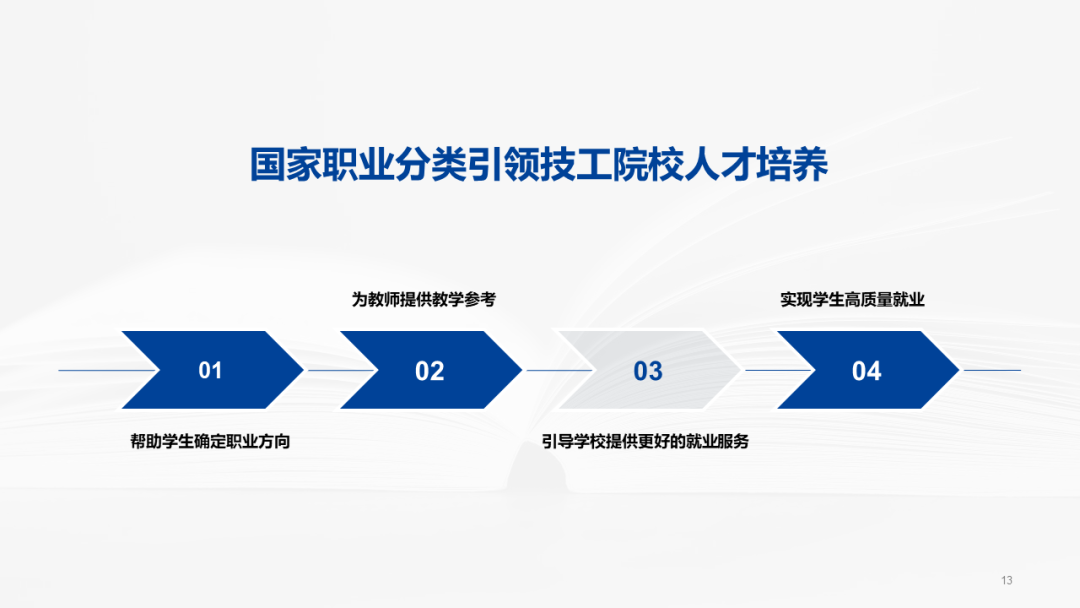 国家职业分类引领技工院校人才培养

为教师提供教学参考

实现学生高质量就业

01

02

03

04

帮助学生确定职业方向

引导学校提供更好的就业服务

13